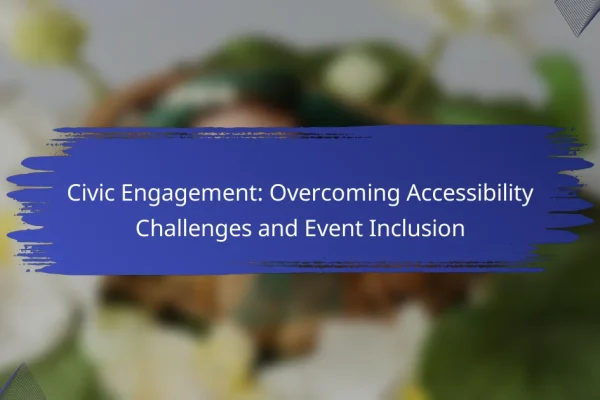 Civic Engagement: Overcoming Accessibility Challenges and Event Inclusion